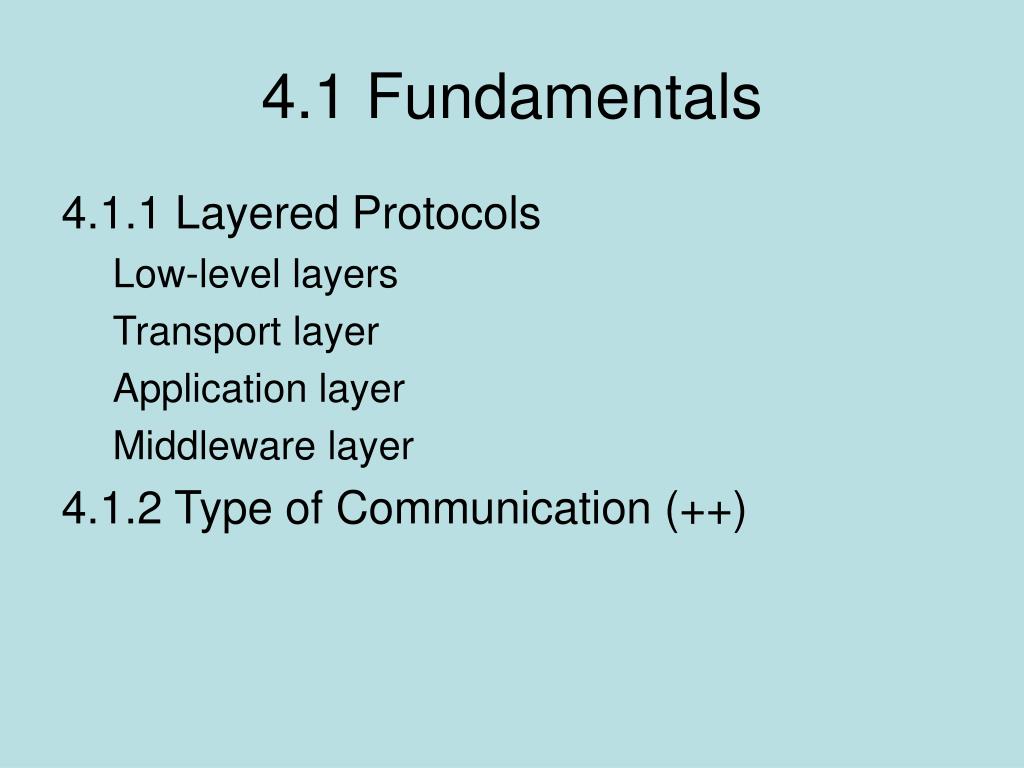 4.1 Fundamentals

4.1.1 Layered Protocols

Low-level layers

Transport layer

Application layer

Middleware layer

4.1.2 Type of Communication (++)